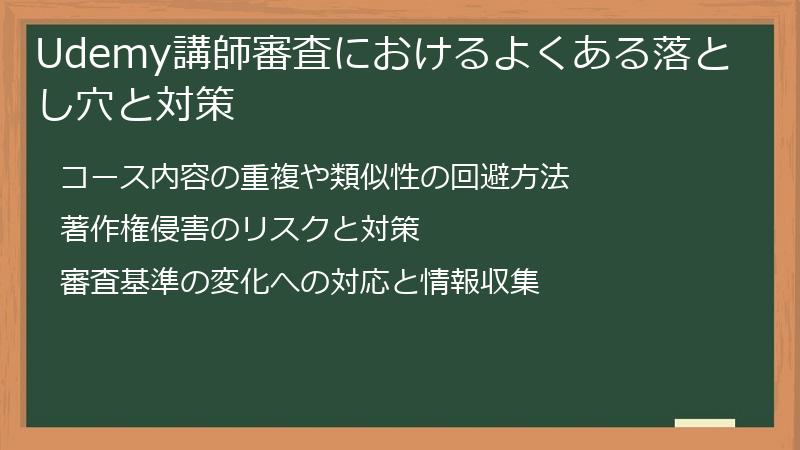 Udemy講師審査におけるよくある落とし穴と対策

コース内容の重複や類似性の回避方法

著作権侵害のリスクと対策

審査基準の変化への対応と情報収集